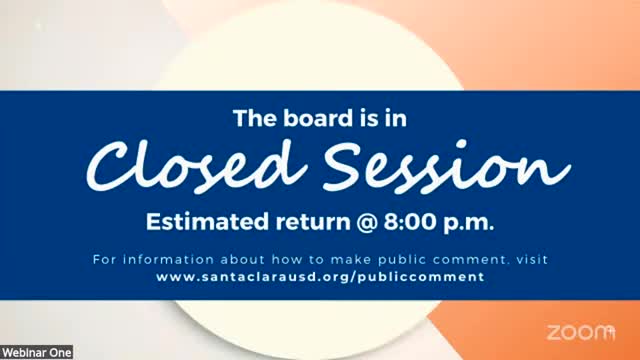 The board is in

Closed Session

Estimated return @ 8:00 p.m.

For information about how to make public comment, visit www.santaclarausd.org/publiccomment

zoom

Webinar One